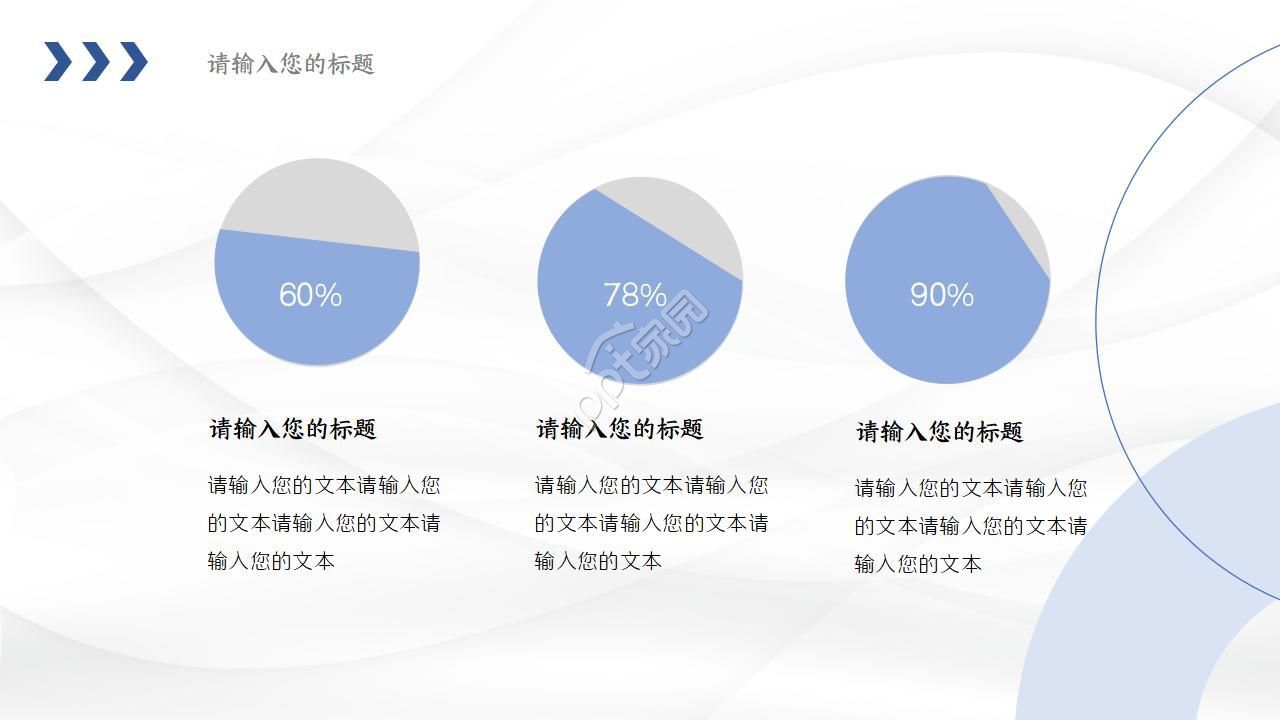 请输入您的标题

60%

请输入您的标题

请输入您的文本请输入您的文本请输入您的文本请输入您的文本

78%

请输入您的标题

请输入您的文本请输入您的文本请输入您的文本请输入您的文本

90%

请输入您的标题

请输入您的文本请输入您的文本请输入您的文本请输入您的文本

ppt家园